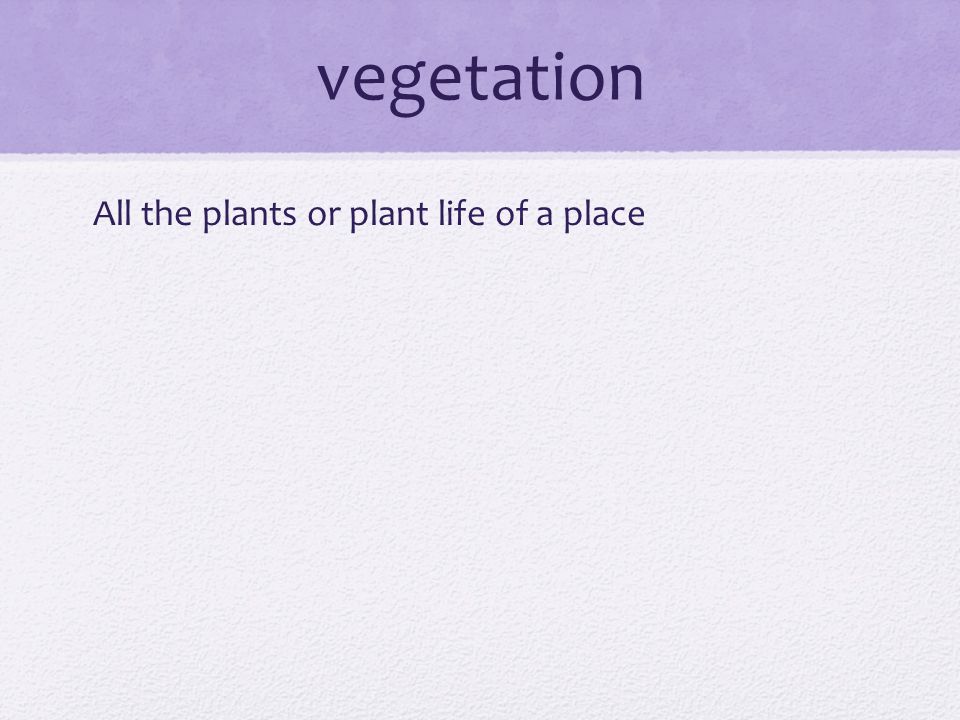 vegetation

All the plants or plant life of a place